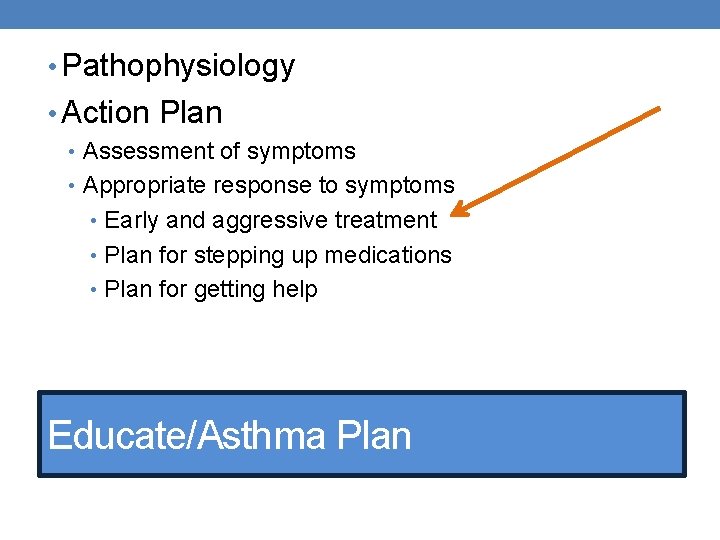 • Pathophysiology
• Action Plan
• Assessment of symptoms
• Appropriate response to symptoms
• Early and aggressive treatment
• Plan for stepping up medications
• Plan for getting help

Educate/Asthma Plan